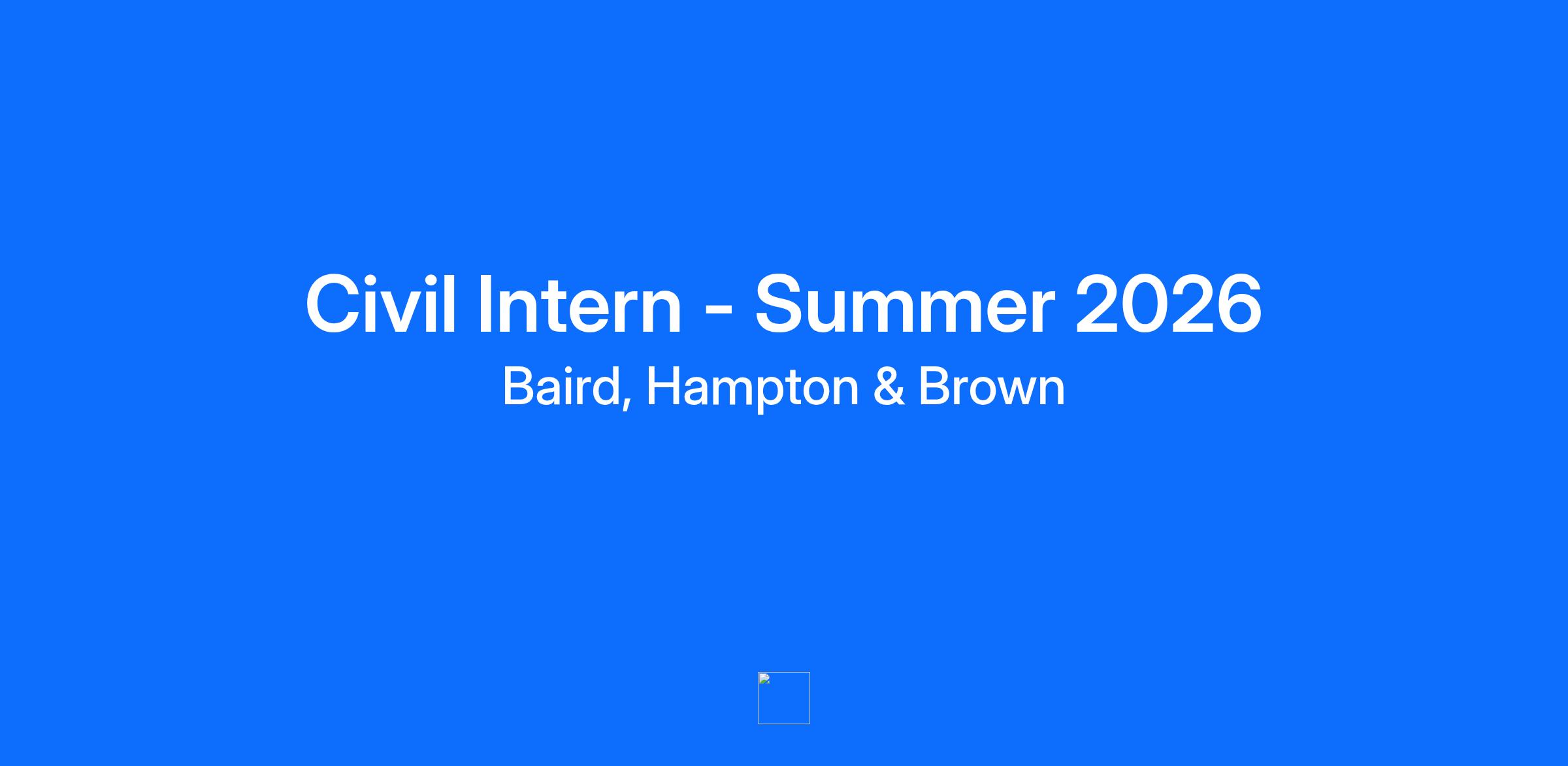 Civil Intern - Summer 2026
Baird, Hampton & Brown